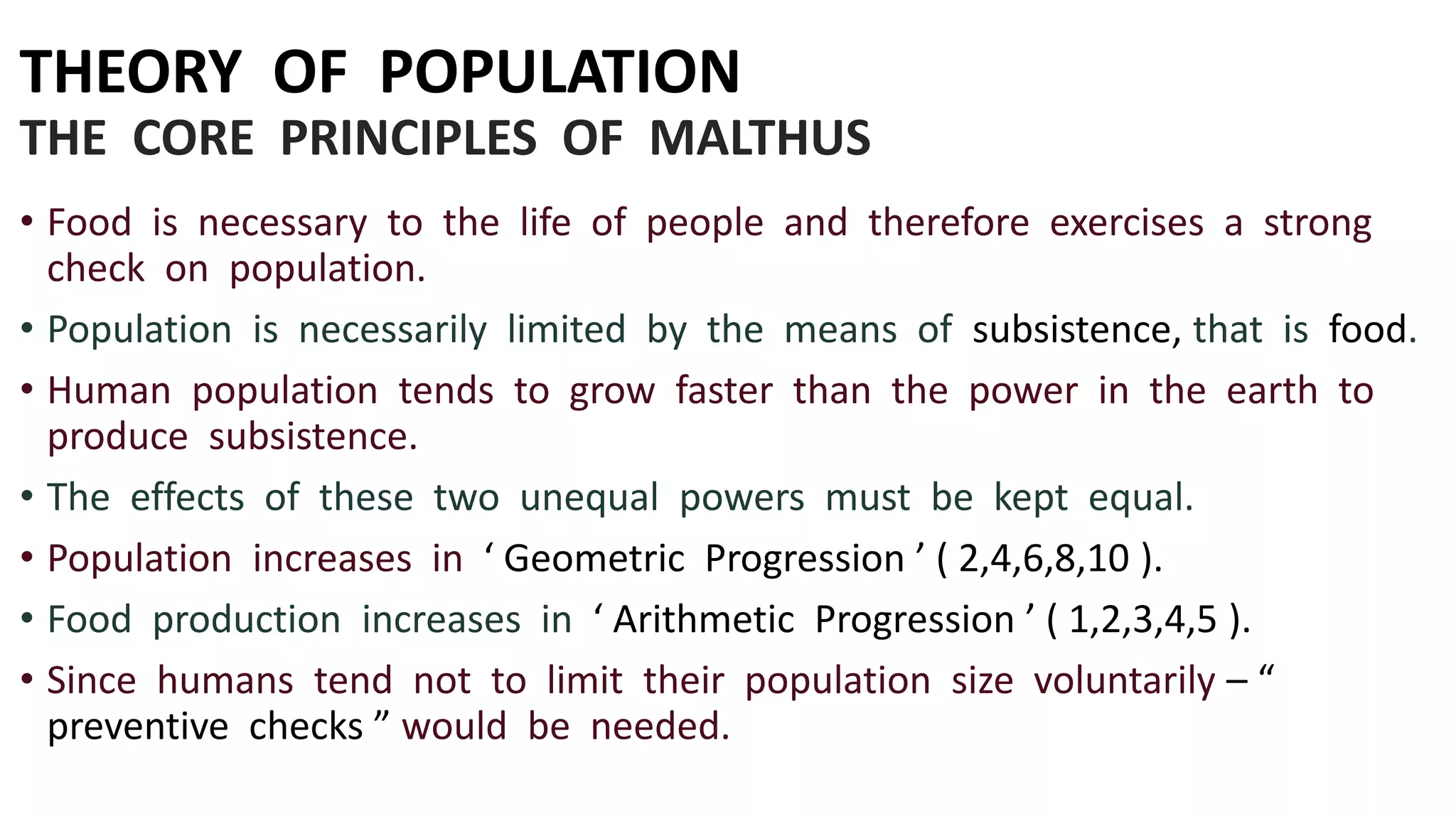 THEORY OF POPULATION
THE CORE PRINCIPLES OF MALTHUS

• Food is necessary to the life of people and therefore exercises a strong check on population.
• Population is necessarily limited by the means of subsistence, that is food.
• Human population tends to grow faster than the power in the earth to produce subsistence.
• The effects of these two unequal powers must be kept equal.
• Population increases in ‘ Geometric Progression ’ ( 2,4,6,8,10 ).
• Food production increases in ‘ Arithmetic Progression ’ ( 1,2,3,4,5 ).
• Since humans tend not to limit their population size voluntarily – “ preventive checks ” would be needed.